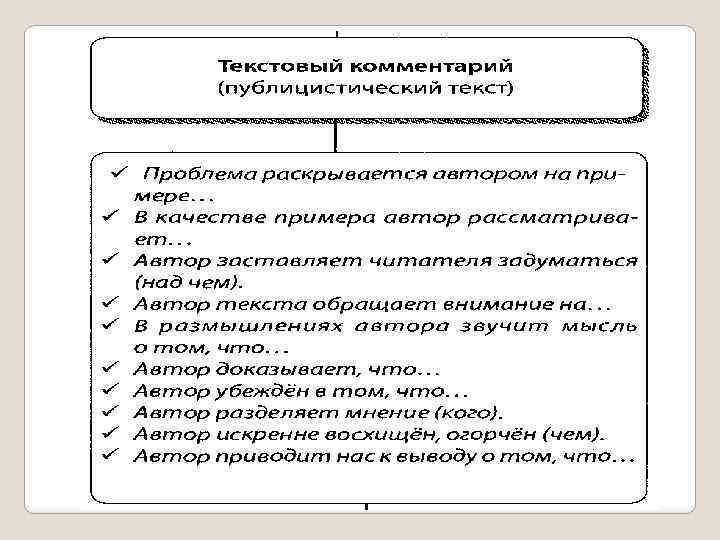 Текстовый комментарий
(публицистический текст)

✓ Проблема раскрывается автором на примере...
✓ В качестве примера автор рассматривает...
✓ Автор заставляет читателя задуматься (над чем).
✓ Автор текста обращает внимание на...
✓ В размышлениях автора звучит мысль о том, что...
✓ Автор доказывает, что...
✓ Автор убеждён в том, что...
✓ Автор разделяет мнение (кого).
✓ Автор искренне восхищён, огорчён (чем).
✓ Автор приводит нас к выводу о том, что...